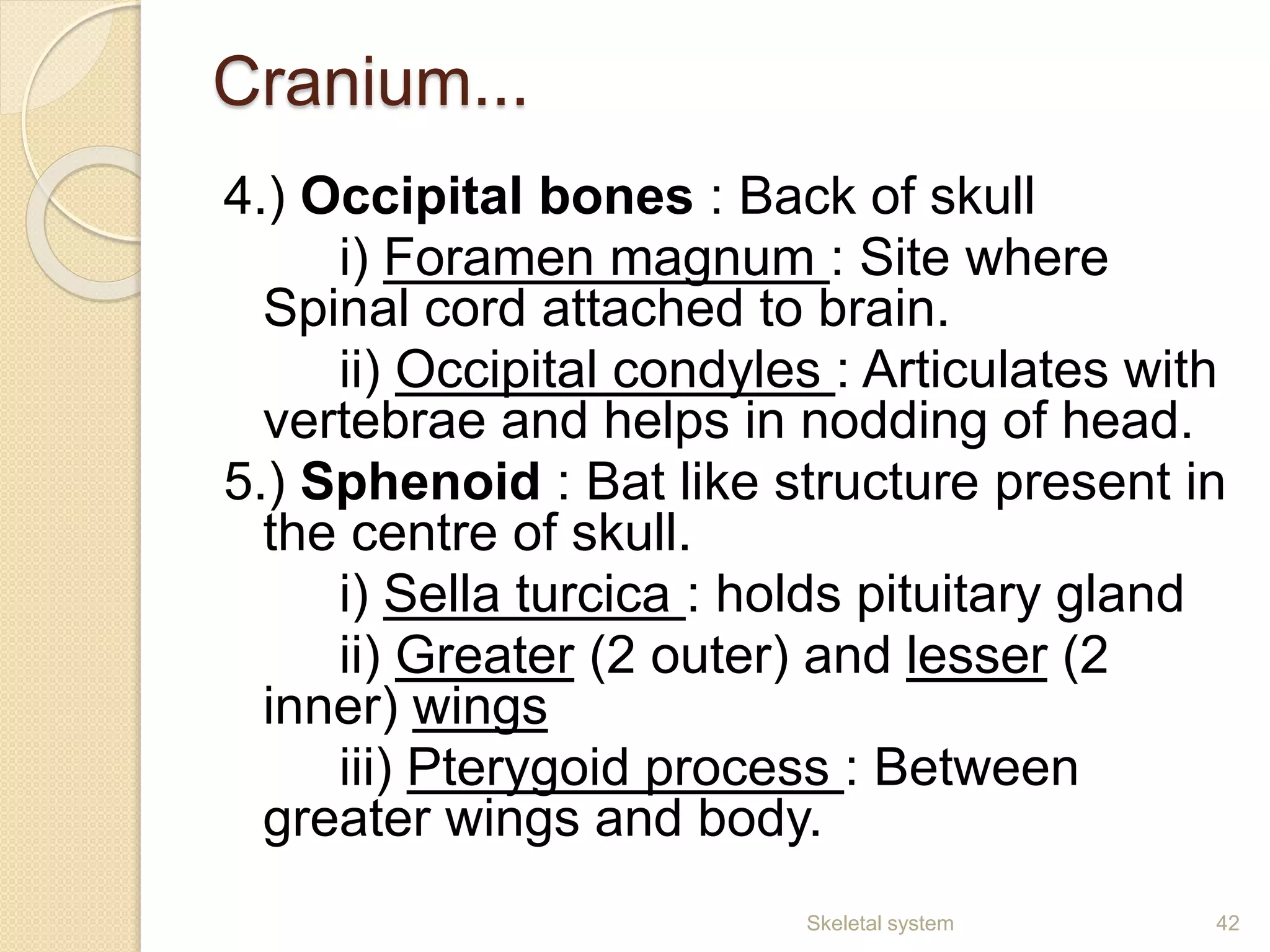 Cranium...

4.) Occipital bones : Back of skull

i) Foramen magnum : Site where Spinal cord attached to brain.

ii) Occipital condyles : Articulates with vertebrae and helps in nodding of head.

5.) Sphenoid : Bat like structure present in the centre of skull.

i) Sella turcica : holds pituitary gland

ii) Greater (2 outer) and lesser (2 inner) wings

iii) Pterygoid process : Between greater wings and body.

Skeletal system

42